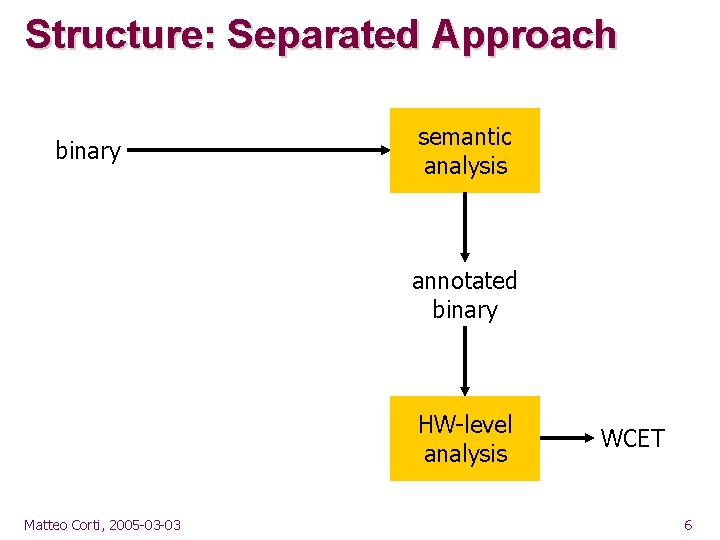 Structure: Separated Approach

binary

semantic analysis

annotated binary

HW-level analysis

WCET

Matteo Corti, 2005-03-03

6